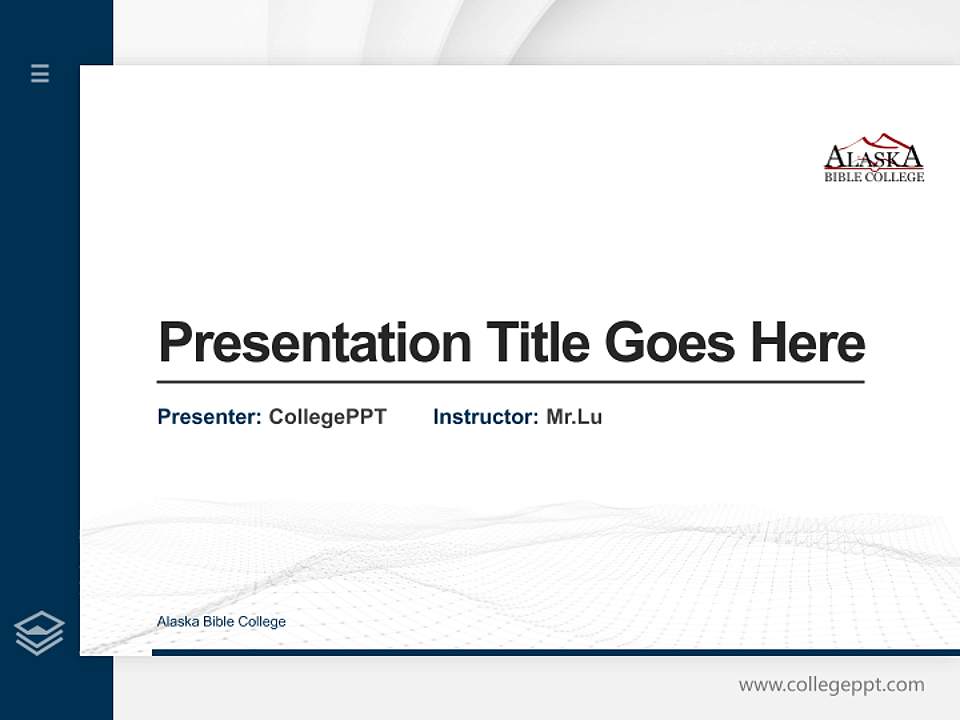 ALASKA
BIBLE COLLEGE

Presentation Title Goes Here

Presenter: CollegePPT Instructor: Mr.Lu

Alaska Bible College

www.collegeppt.com